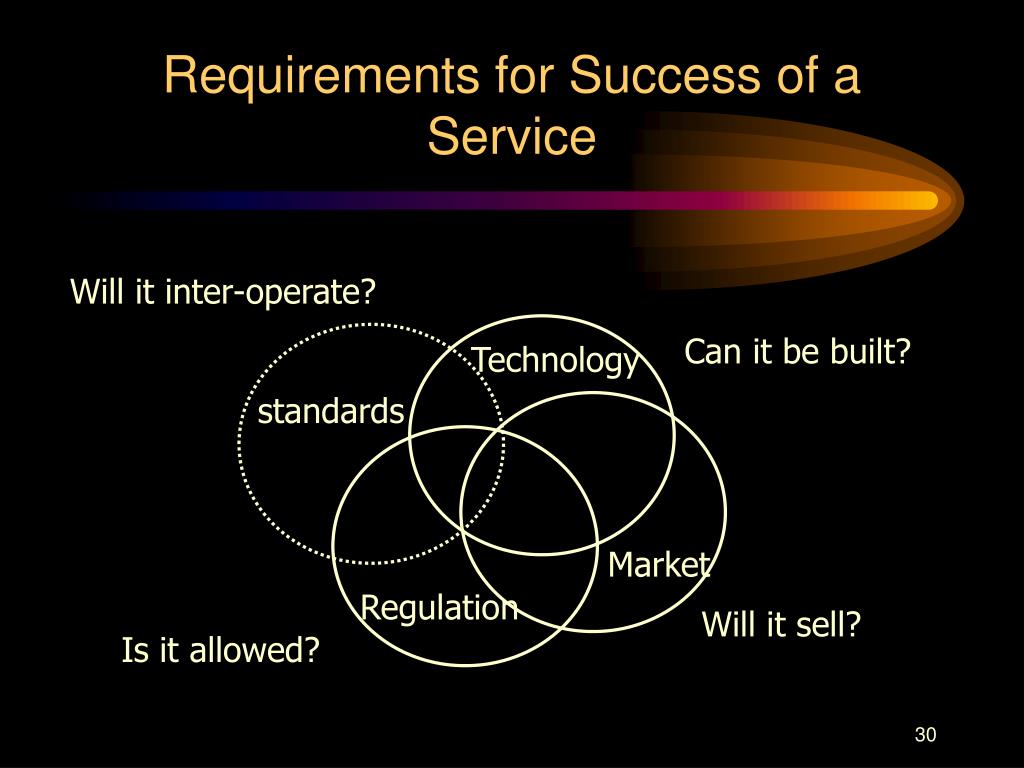 Requirements for Success of a Service

Will it inter-operate?

Technology

Can it be built?

standards

Market

Regulation

Will it sell?

Is it allowed?

30